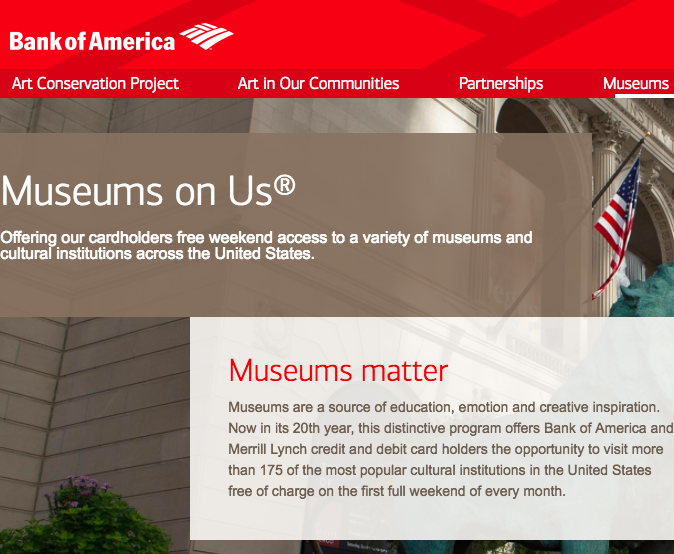 Bank of America

Art Conservation Project Art in Our Communities Partnerships Museums

Museums on Us®

Offering our cardholders free weekend access to a variety of museums and cultural institutions across the United States.

Museums matter

Museums are a source of education, emotion and creative inspiration. Now in its 20th year, this distinctive program offers Bank of America and Merrill Lynch credit and debit card holders the opportunity to visit more than 175 of the most popular cultural institutions in the United States free of charge on the first full weekend of every month.